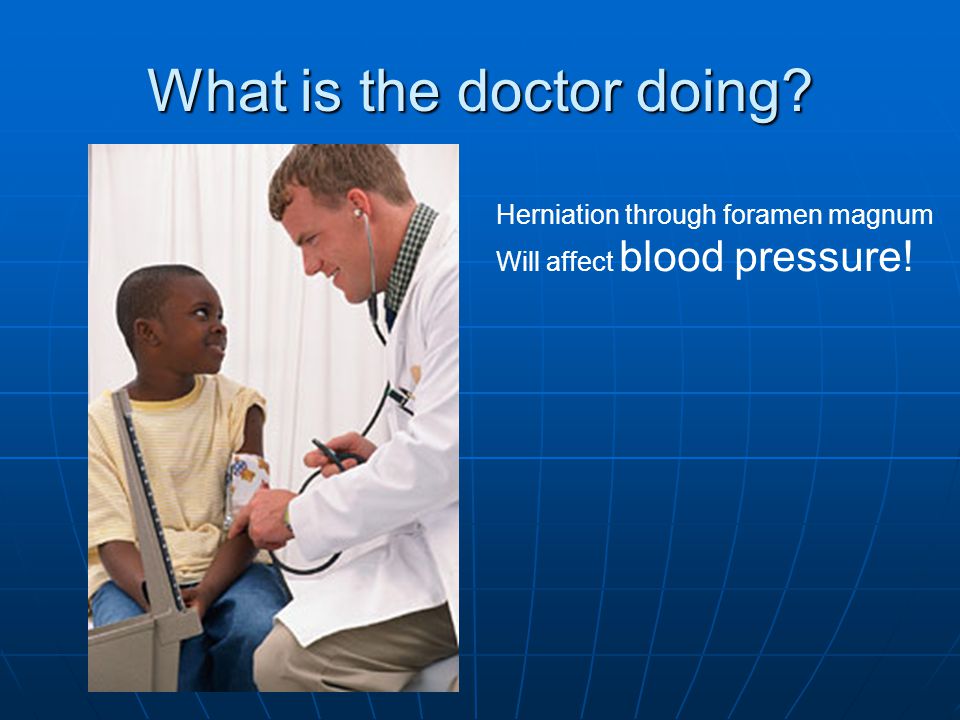 What is the doctor doing?

Herniation through foramen magnum

Will affect blood pressure!